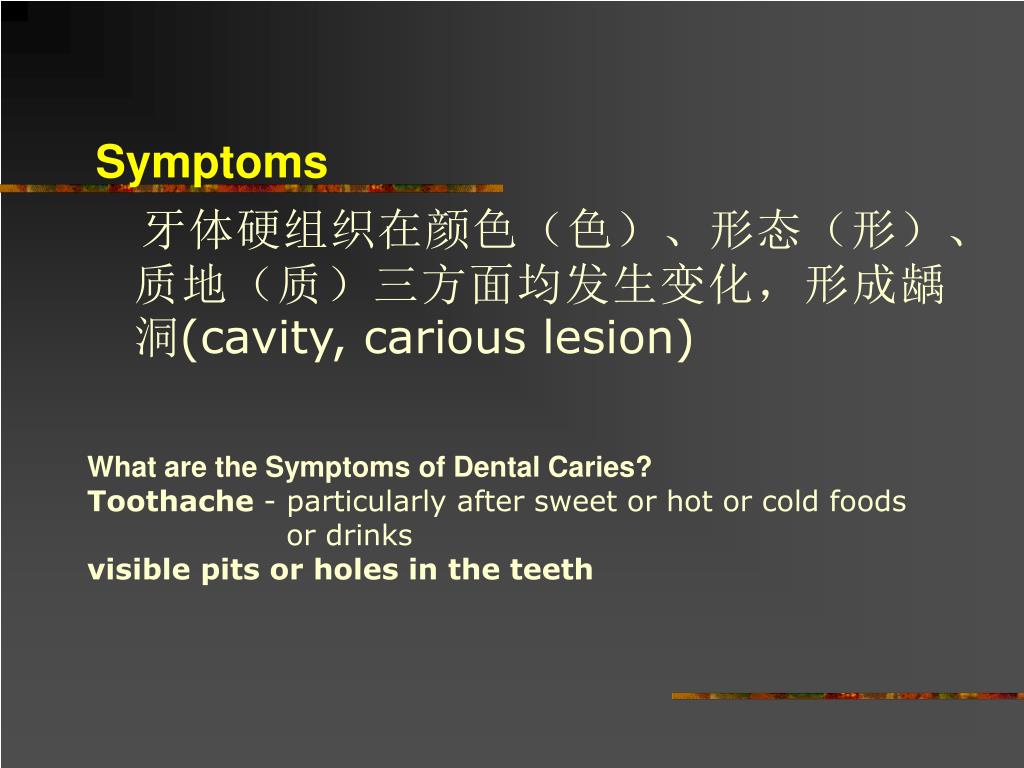 Symptoms

牙体硬组织在颜色（色）、形态（形）、质地（质）三方面均发生变化，形成龋洞(cavity, carious lesion)

What are the Symptoms of Dental Caries?
Toothache - particularly after sweet or hot or cold foods or drinks
visible pits or holes in the teeth